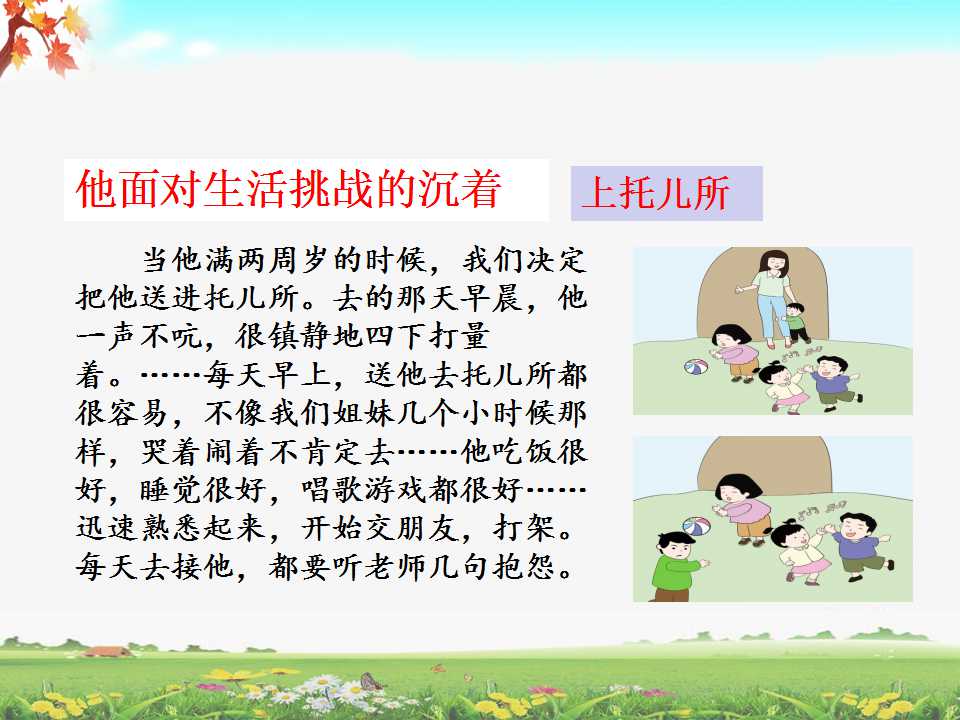 他面对生活挑战的沉着

上托儿所

当他满两周岁的时候，我们决定把他送进托儿所。去的那天早晨，他一声不吭，很镇静地四下打量着。……每天早上，送他去托儿所都很容易，不像我们姐妹几个小时候那样，哭着闹着不肯定去……他吃饭很好，睡觉很好，唱歌游戏都很好……迅速熟悉起来，开始交朋友，打架。每天去接他，都要听老师几句抱怨。